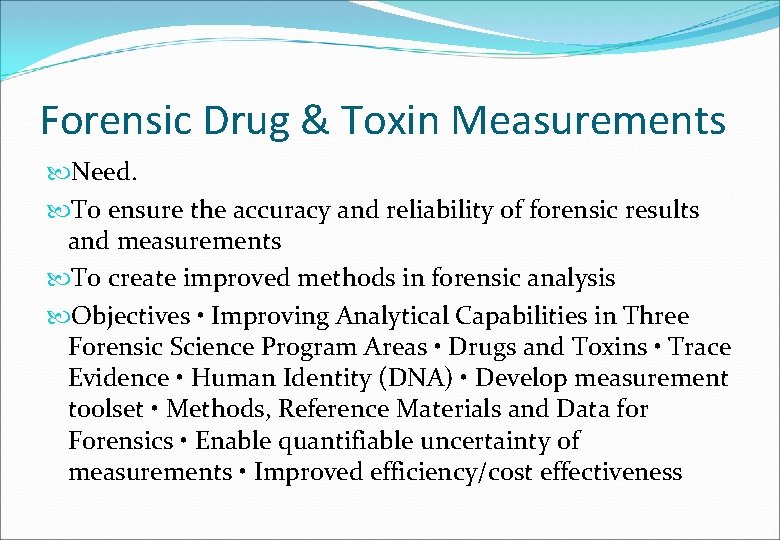 Forensic Drug & Toxin Measurements

Need.

To ensure the accuracy and reliability of forensic results and measurements

To create improved methods in forensic analysis

Objectives • Improving Analytical Capabilities in Three Forensic Science Program Areas • Drugs and Toxins • Trace Evidence • Human Identity (DNA) • Develop measurement toolset • Methods, Reference Materials and Data for Forensics • Enable quantifiable uncertainty of measurements • Improved efficiency/cost effectiveness